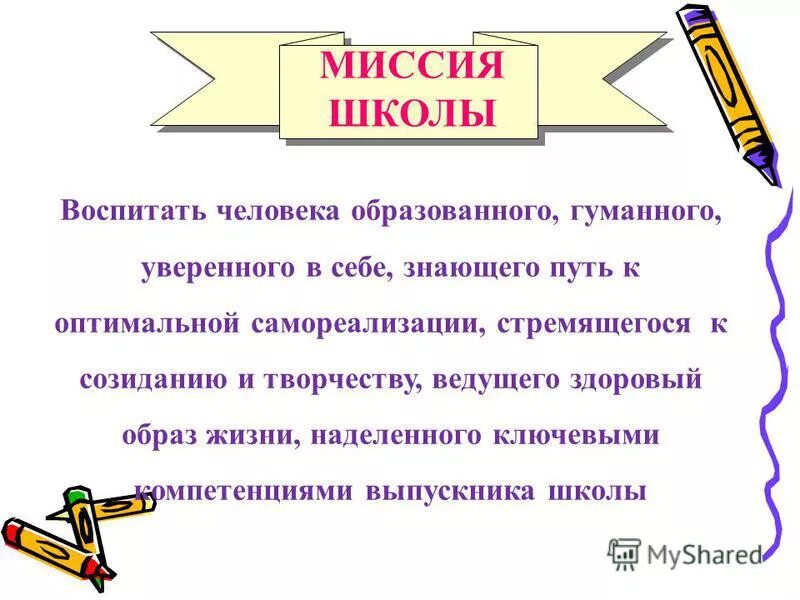 МИССИЯ ШКОЛЫ

Воспитать человека образованного, гуманного, уверенного в себе, знающего путь к оптимальной самореализации, стремящегося к созиданию и творчеству, ведущего здоровый образ жизни, наделенного ключевыми компетенциями выпускника школы

MyShared